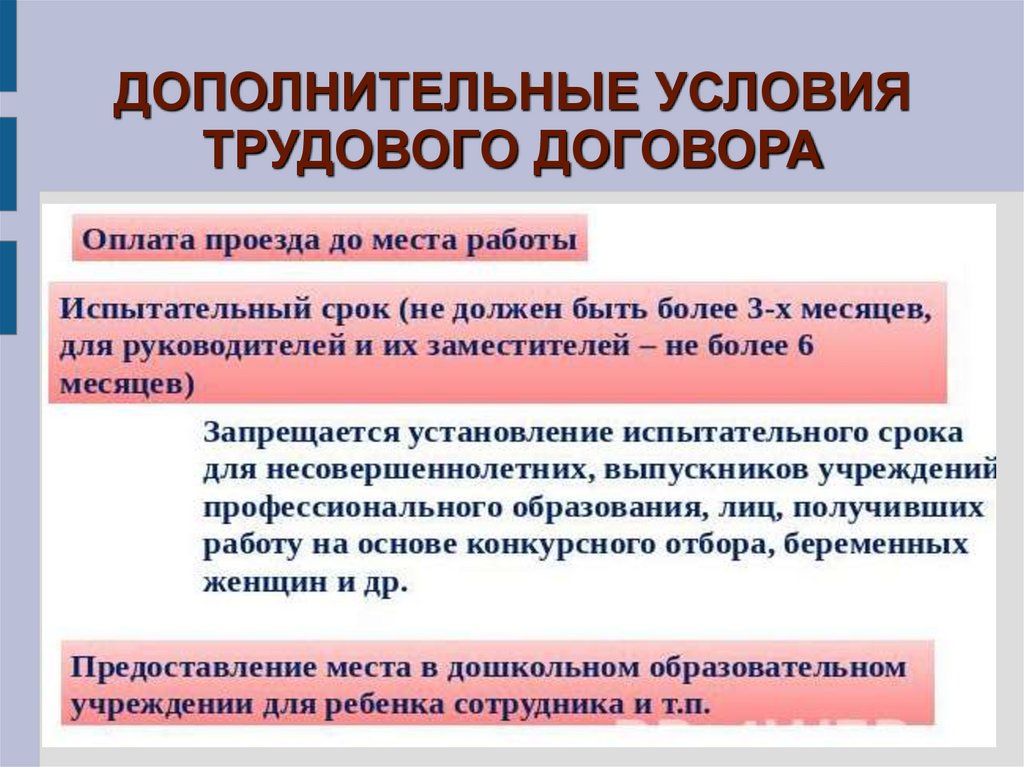 ДОПОЛНИТЕЛЬНЫЕ УСЛОВИЯ ТРУДОВОГО ДОГОВОРА

Оплата проезда до места работы

Испытательный срок (не должен быть более 3-х месяцев, для руководителей и их заместителей – не более 6 месяцев)

Запрещается установление испытательного срока для несовершеннолетних, выпускников учреждений профессионального образования, лиц, получивших работу на основе конкурсного отбора, беременных женщин и др.

Предоставление места в дошкольном образовательном учреждении для ребенка сотрудника и т.п.